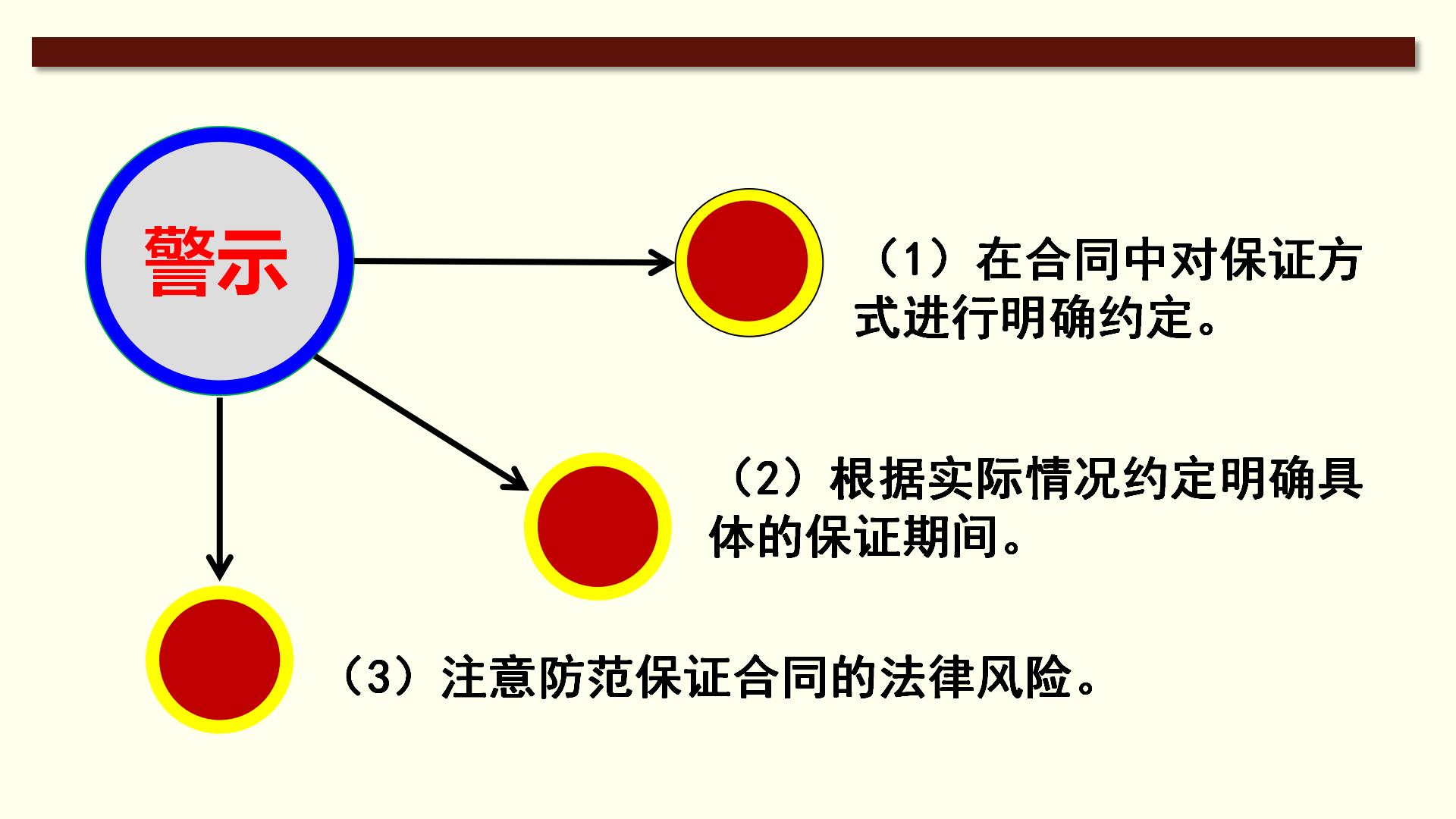 警示

（1）在合同中对保证方式进行明确约定。

（2）根据实际情况约定明确具体的保证期间。

（3）注意防范保证合同的法律风险。